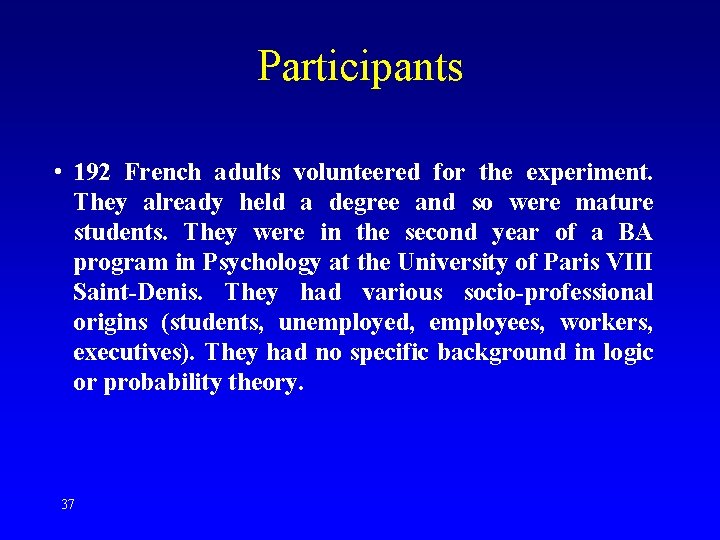 Participants

• 192 French adults volunteered for the experiment. They already held a degree and so were mature students. They were in the second year of a BA program in Psychology at the University of Paris VIII Saint-Denis. They had various socio-professional origins (students, unemployed, employees, workers, executives). They had no specific background in logic or probability theory.

37